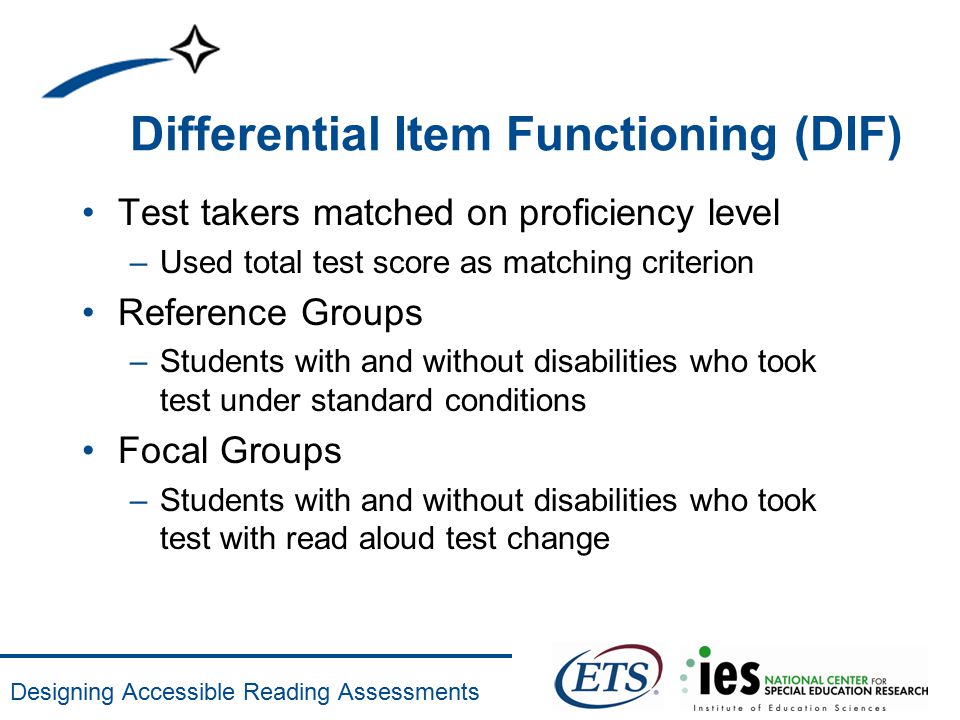 Differential Item Functioning (DIF)

• Test takers matched on proficiency level
– Used total test score as matching criterion
• Reference Groups
– Students with and without disabilities who took test under standard conditions
• Focal Groups
– Students with and without disabilities who took test with read aloud test change

Designing Accessible Reading Assessments

ETS

ies NATIONAL CENTER FOR SPECIAL EDUCATION RESEARCH
Institute of Education Sciences